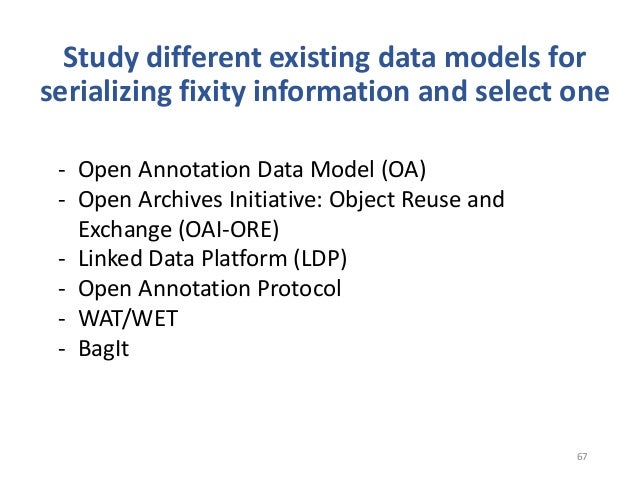 Study different existing data models for serializing fixity information and select one

- Open Annotation Data Model (OA)
- Open Archives Initiative: Object Reuse and Exchange (OAI-ORE)
- Linked Data Platform (LDP)
- Open Annotation Protocol
- WAT/WET
- BagIt

67